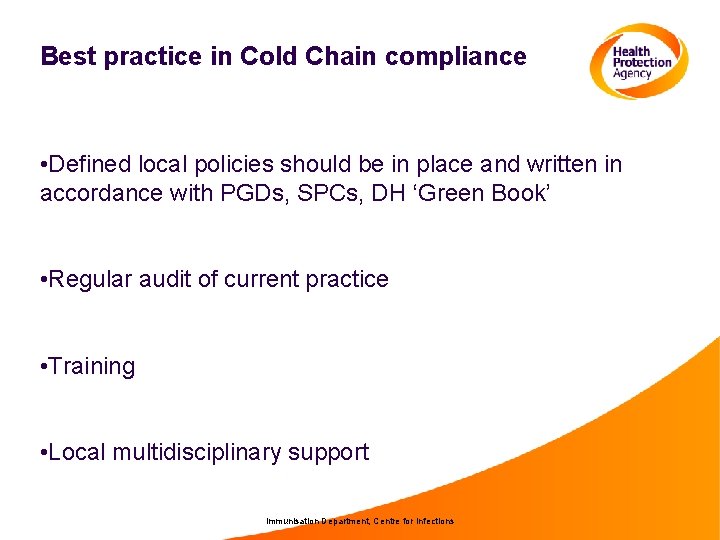 Best practice in Cold Chain compliance

Health Protection Agency

•Defined local policies should be in place and written in accordance with PGDs, SPCs, DH ‘Green Book’

•Regular audit of current practice

•Training

•Local multidisciplinary support

Immunisation Department, Centre for Infections